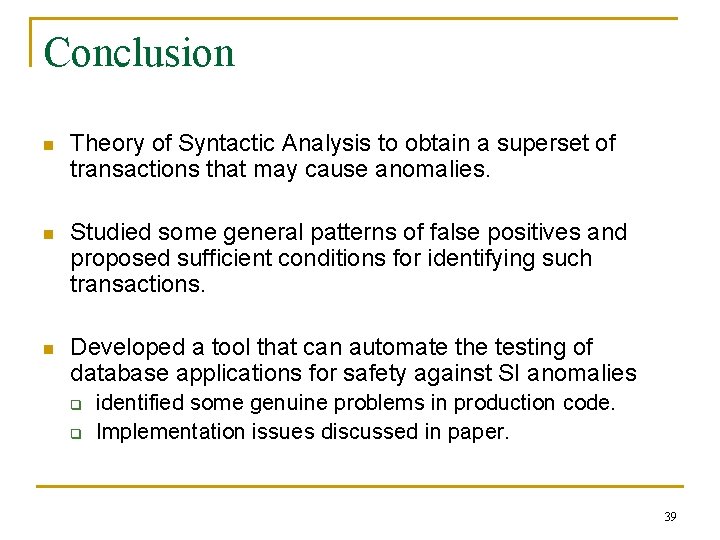 Conclusion

- Theory of Syntactic Analysis to obtain a superset of transactions that may cause anomalies.

- Studied some general patterns of false positives and proposed sufficient conditions for identifying such transactions.

- Developed a tool that can automate the testing of database applications for safety against SI anomalies
  - identified some genuine problems in production code.
  - Implementation issues discussed in paper.

39